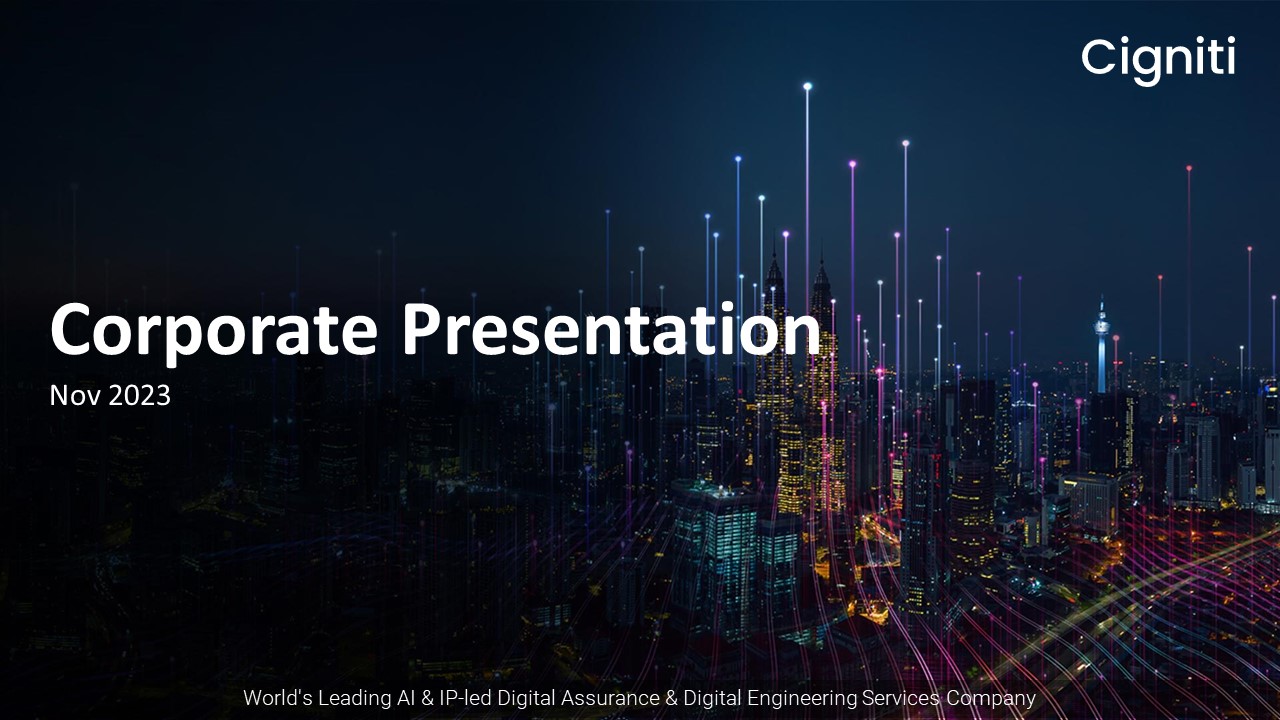 Cigniti

Corporate Presentation

Nov 2023

World's Leading AI & IP-led Digital Assurance & Digital Engineering Services Company